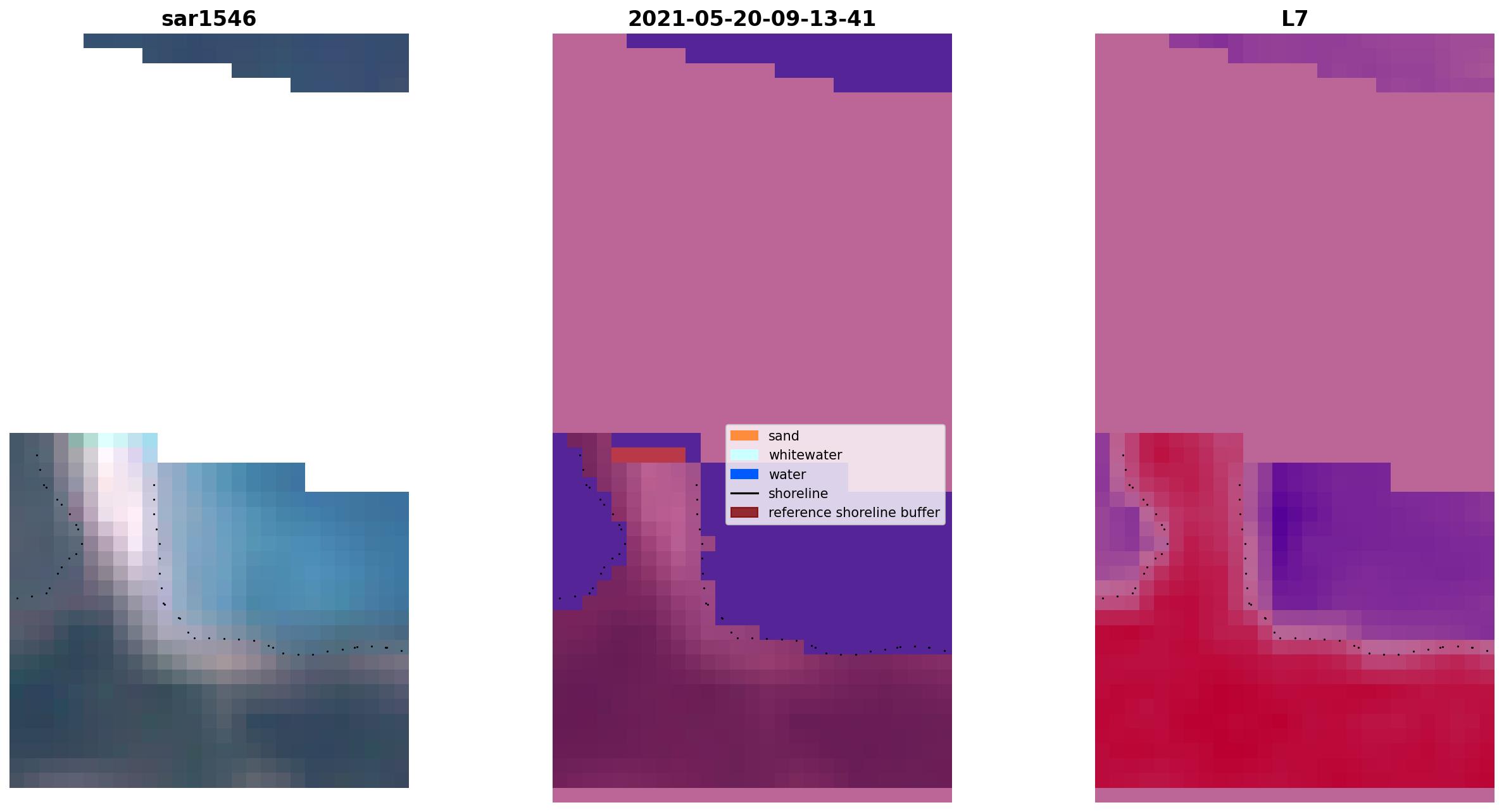 sar1546

2021-05-20-09-13-41

L7

sand
whitewater
water
shoreline
reference shoreline buffer